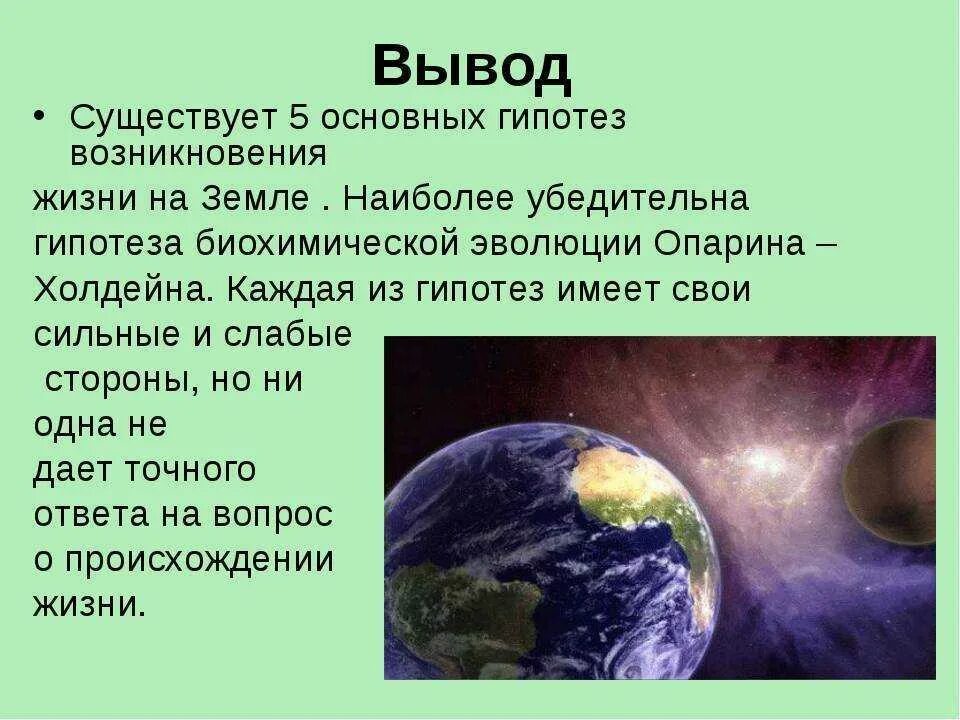 Вывод

• Существует 5 основных гипотез возникновения жизни на Земле . Наиболее убедительна гипотеза биохимической эволюции Опарина – Холдейна. Каждая из гипотез имеет свои сильные и слабые стороны, но ни одна не дает точного ответа на вопрос о происхождении жизни.